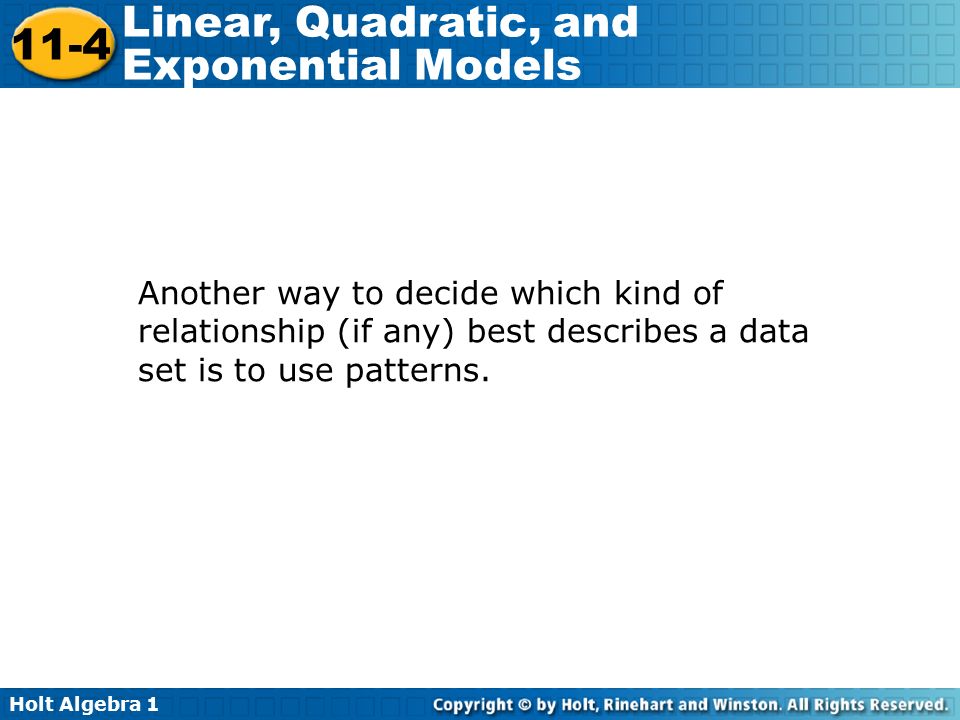 11-4 Linear, Quadratic, and Exponential Models

Another way to decide which kind of relationship (if any) best describes a data set is to use patterns.

Holt Algebra 1

Copyright © by Holt, Rinehart and Winston. All Rights Reserved.